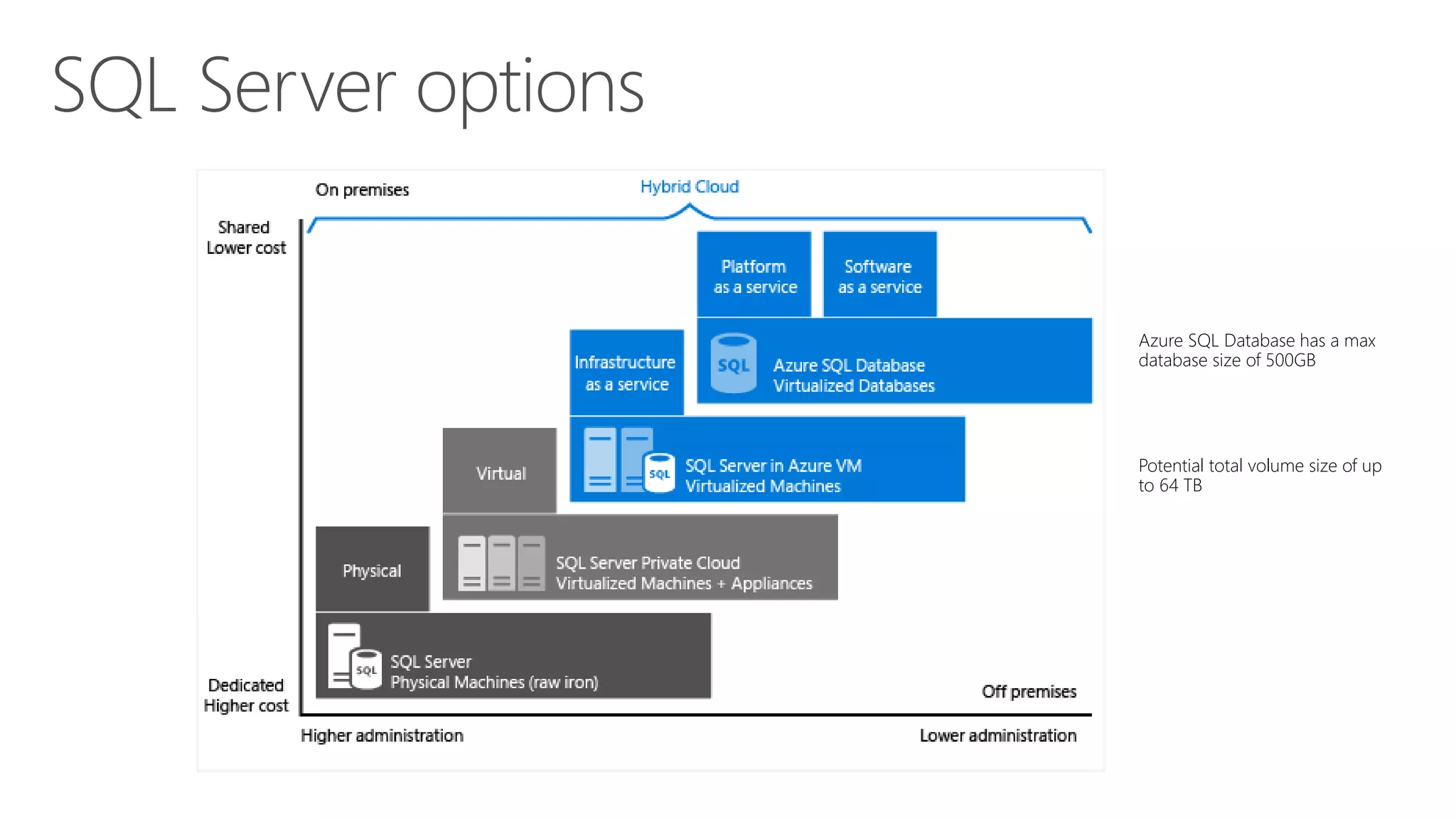 SQL Server options

On premises

Hybrid Cloud

Shared
Lower cost

Platform as a service

Software as a service

Infrastructure as a service

SQL

Azure SQL Database
Virtualized Databases

Virtual

SQL

SQL Server in Azure VM
Virtualized Machines

Physical

SQL Server Private Cloud
Virtualized Machines + Appliances

SQL

SQL Server
Physical Machines (raw iron)

Dedicated
Higher cost

Off premises

Higher administration

Lower administration

Azure SQL Database has a max database size of 500GB

Potential total volume size of up to 64 TB